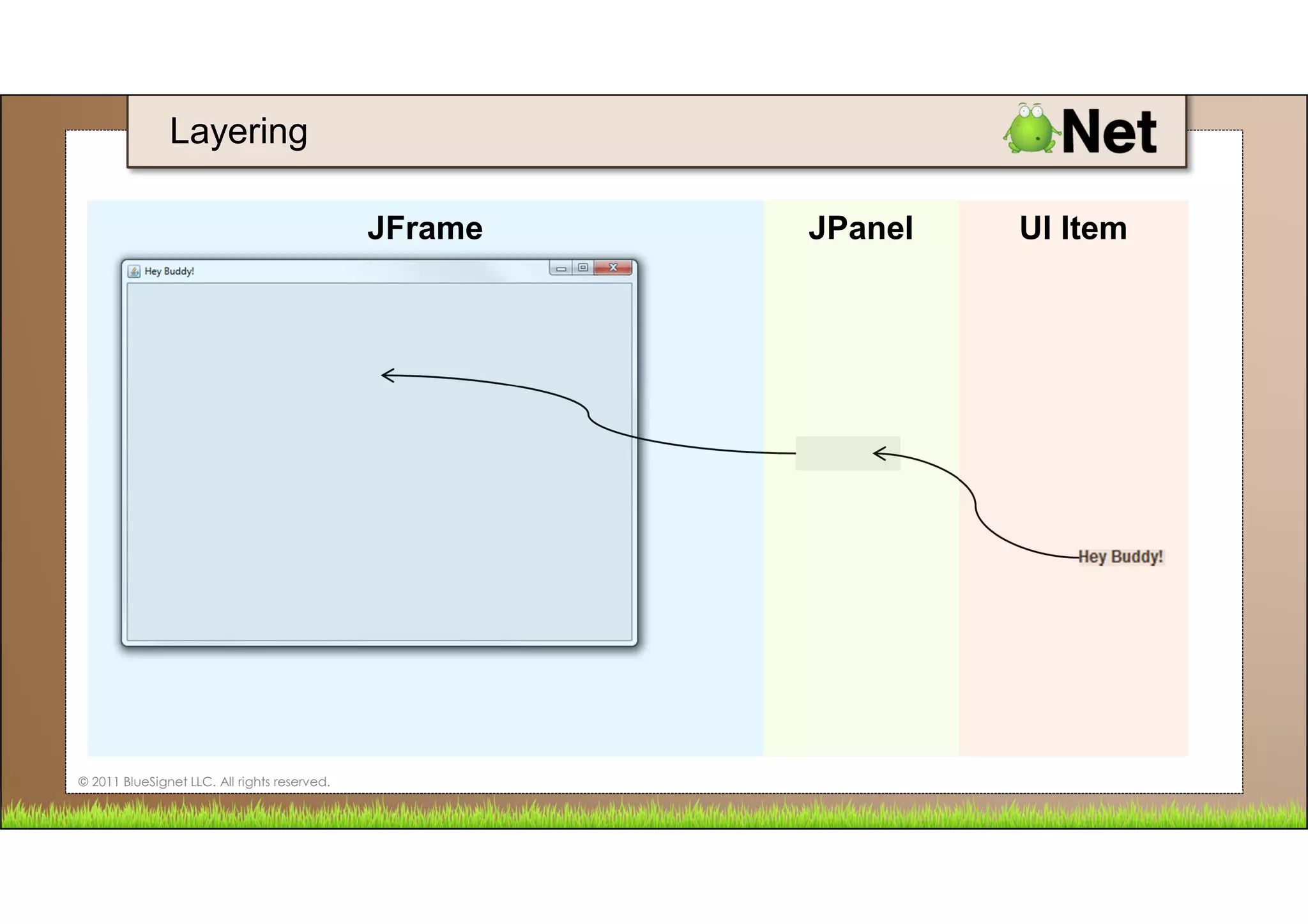 Layering

Net

JFrame

JPanel

UI Item

Hey Buddy!

Hey Buddy!

© 2011 BlueSignet LLC. All rights reserved.